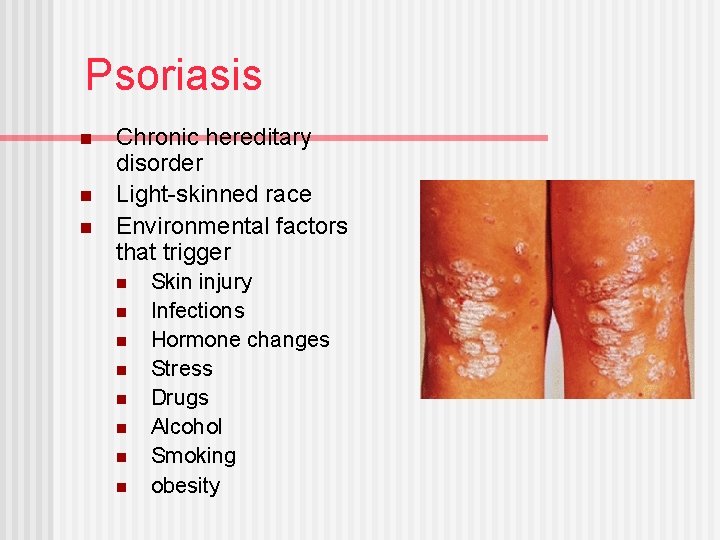 Psoriasis

- Chronic hereditary disorder
- Light-skinned race
- Environmental factors that trigger
  - Skin injury
  - Infections
  - Hormone changes
  - Stress
  - Drugs
  - Alcohol
  - Smoking
  - obesity